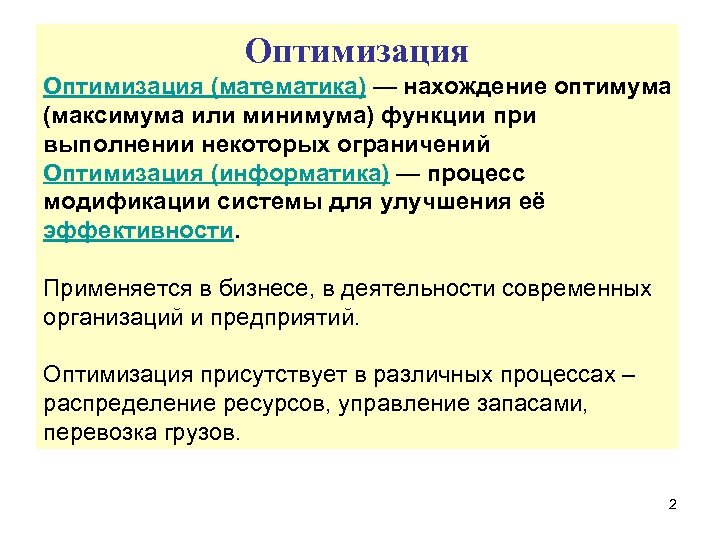 Оптимизация

Оптимизация (математика) — нахождение оптимума (максимума или минимума) функции при выполнении некоторых ограничений
Оптимизация (информатика) — процесс модификации системы для улучшения её эффективности.

Применяется в бизнесе, в деятельности современных организаций и предприятий.

Оптимизация присутствует в различных процессах – распределение ресурсов, управление запасами, перевозка грузов.

2